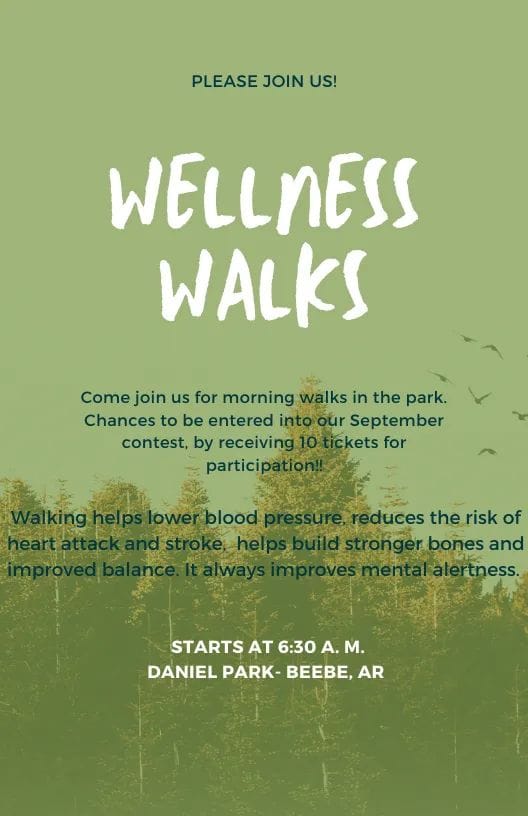 PLEASE JOIN US!

WELLNESS WALKS

Come join us for morning walks in the park. Chances to be entered into our September contest, by receiving 10 tickets for participation!!

Walking helps lower blood pressure, reduces the risk of heart attack and stroke, helps build stronger bones and improved balance. It always improves mental alertness.

STARTS AT 6:30 A. M.
DANIEL PARK- BEEBE, AR